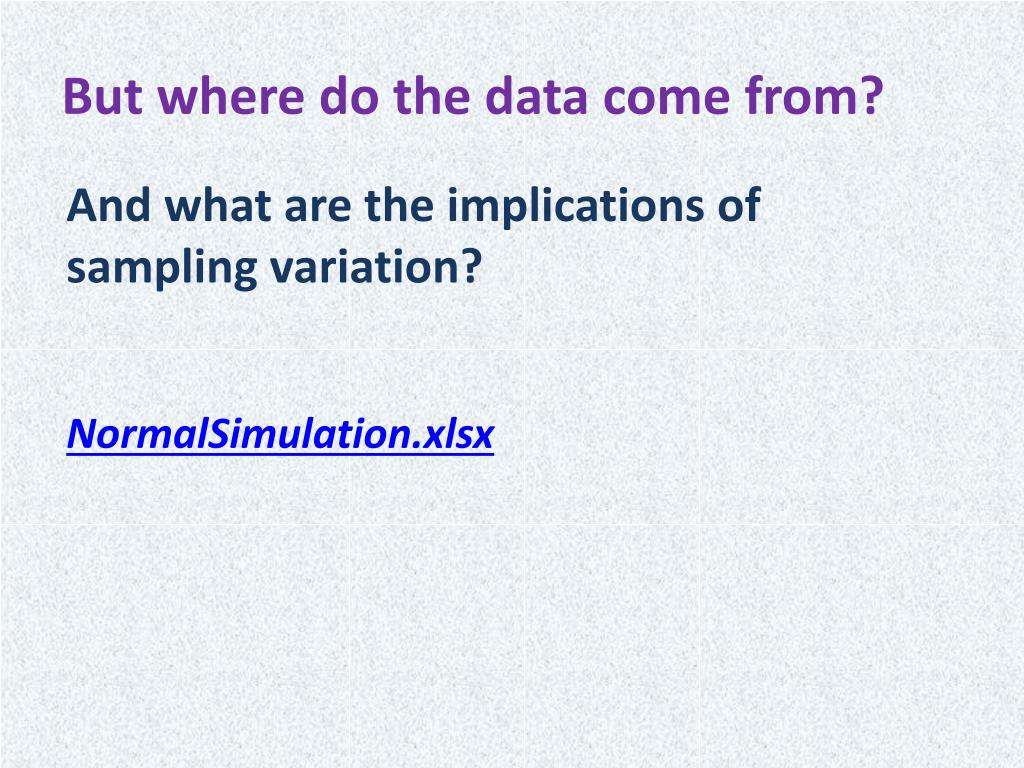 But where do the data come from?

And what are the implications of sampling variation?

NormalSimulation.xlsx